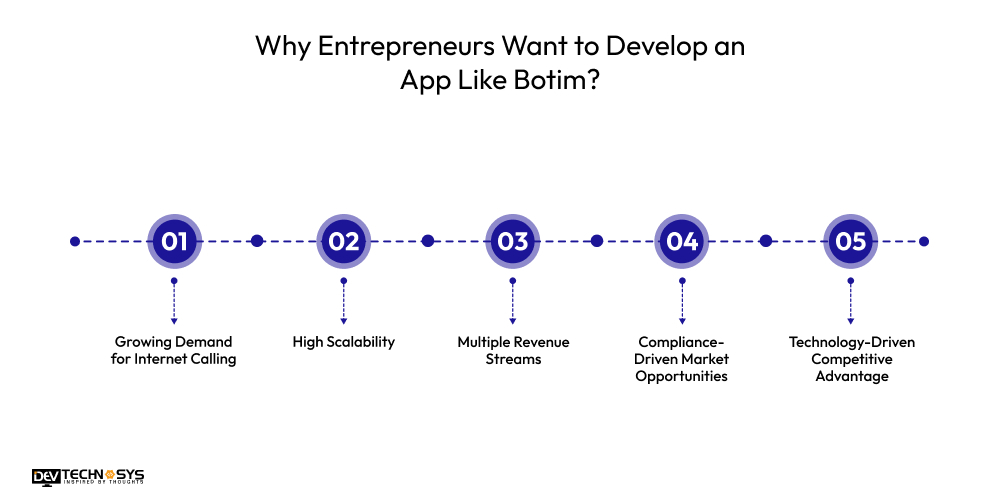 Why Entrepreneurs Want to Develop an App Like Botim?

01

Growing Demand for Internet Calling

02

High Scalability

03

Multiple Revenue Streams

04

Compliance-Driven Market Opportunities

05

Technology-Driven Competitive Advantage

DEV TECHNOSYS
INSPIRED BY THOUGHTS